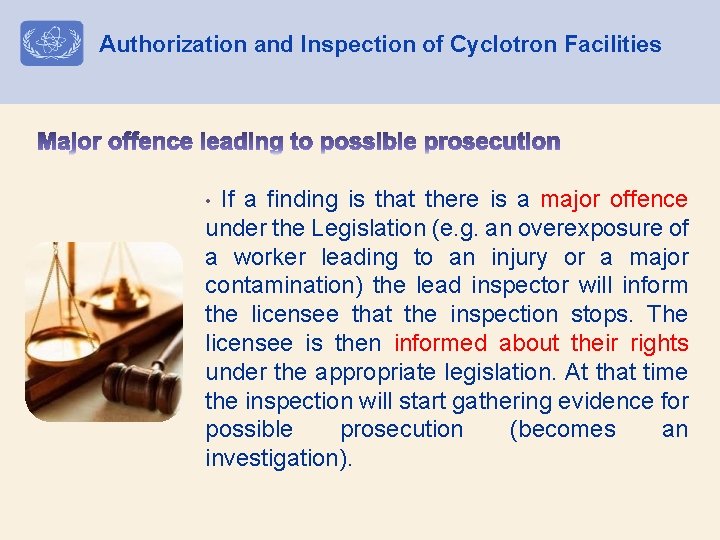 Authorization and Inspection of Cyclotron Facilities

Major offence leading to possible prosecution

• If a finding is that there is a major offence under the Legislation (e.g. an overexposure of a worker leading to an injury or a major contamination) the lead inspector will inform the licensee that the inspection stops. The licensee is then informed about their rights under the appropriate legislation. At that time the inspection will start gathering evidence for possible prosecution (becomes an investigation).